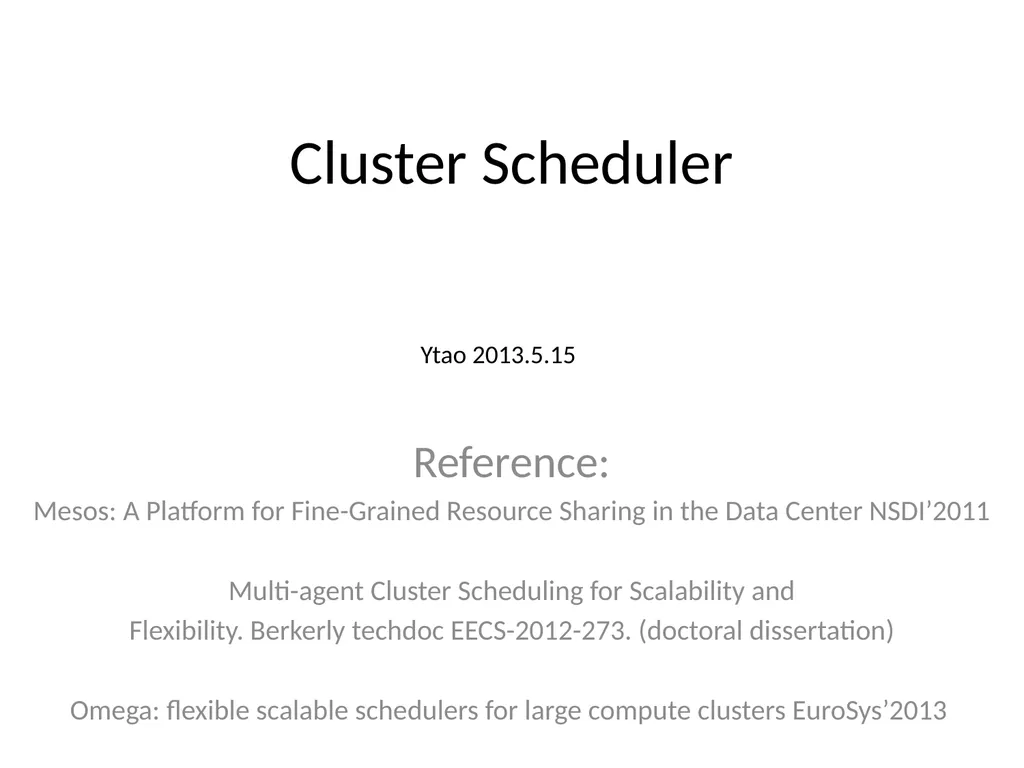 Cluster Scheduler

Ytao 2013.5.15

Reference:

Mesos: A Platform for Fine-Grained Resource Sharing in the Data Center NSDI’2011

Multi-agent Cluster Scheduling for Scalability and Flexibility. Berkerly techdoc EECS-2012-273. (doctoral dissertation)

Omega: flexible scalable schedulers for large compute clusters EuroSys’2013